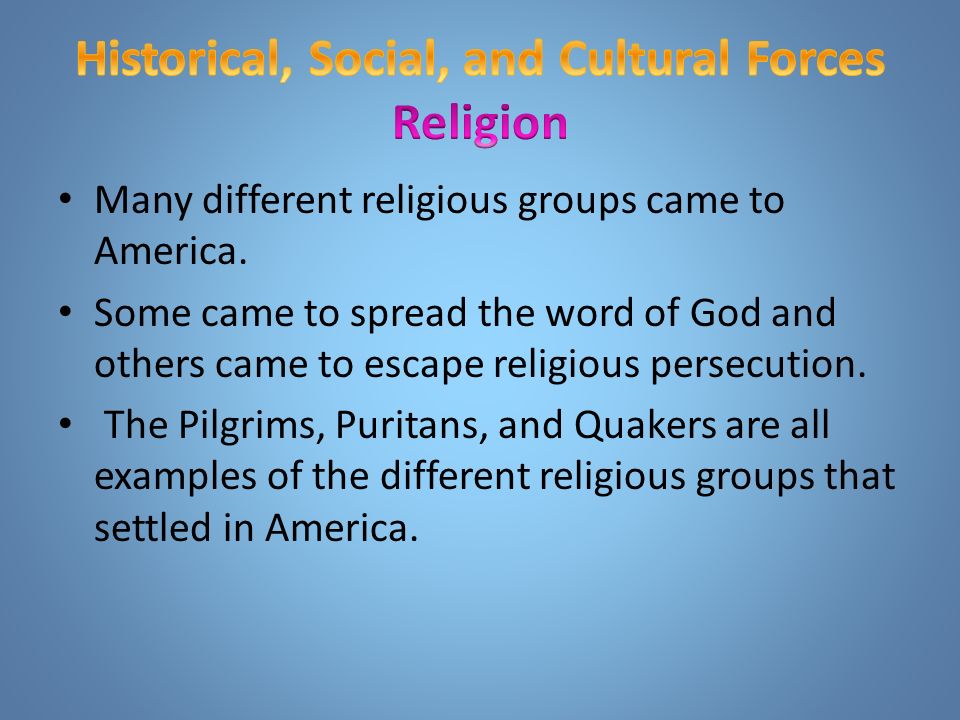 Historical, Social, and Cultural Forces
Religion

• Many different religious groups came to America.
• Some came to spread the word of God and others came to escape religious persecution.
• The Pilgrims, Puritans, and Quakers are all examples of the different religious groups that settled in America.